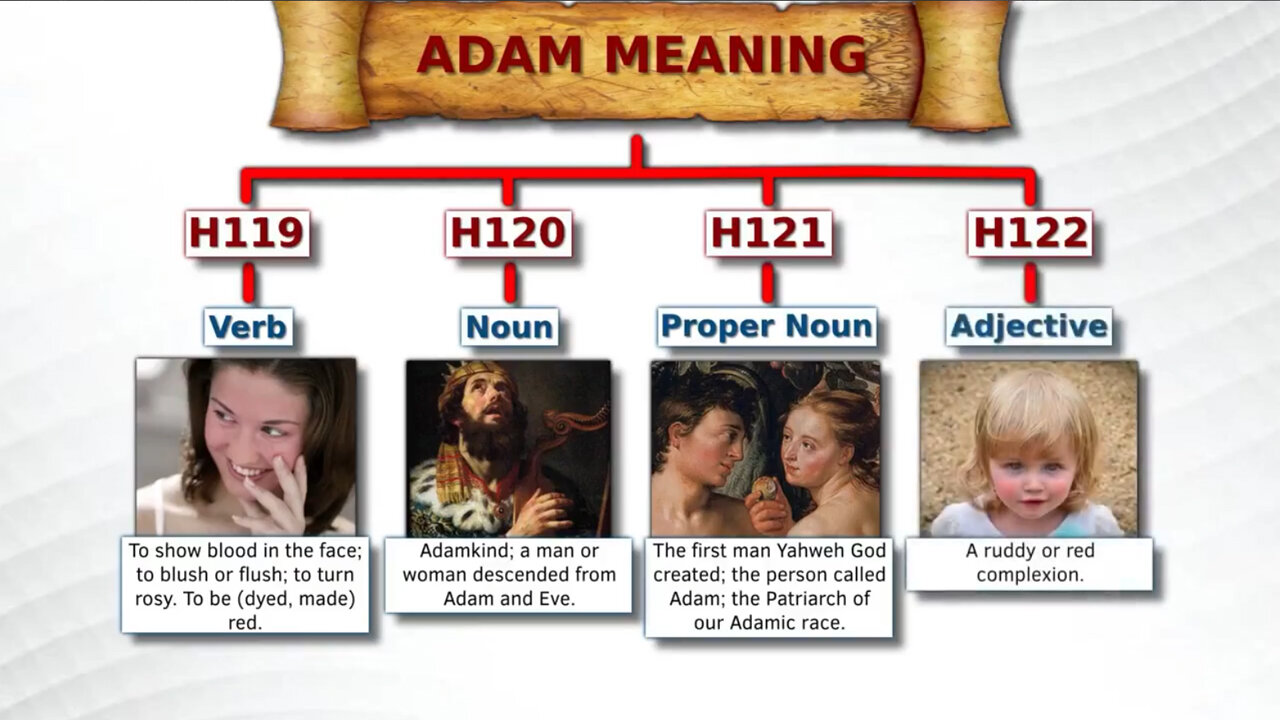 ADAM MEANING

H119

Verb

To show blood in the face; to blush or flush; to turn rosy. To be (dyed, made) red.

H120

Noun

Adamkind; a man or woman descended from Adam and Eve.

H121

Proper Noun

The first man Yahweh God created; the person called Adam; the Patriarch of our Adamic race.

H122

Adjective

A ruddy or red complexion.